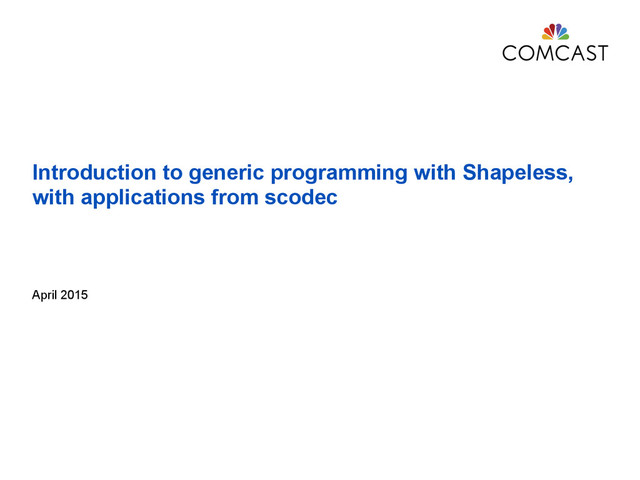 COMCAST

Introduction to generic programming with Shapeless, with applications from scodec

April 2015